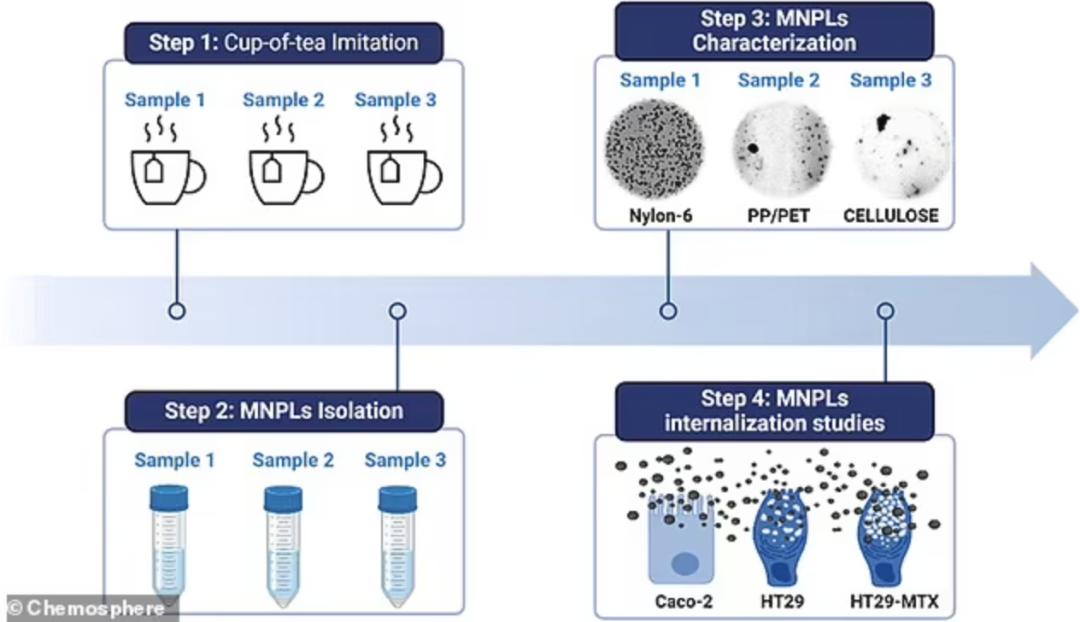 Step 1: Cup-of-tea Imitation

Sample 1 Sample 2 Sample 3

Step 3: MNPLs Characterization

Sample 1 Sample 2 Sample 3

Nylon-6 PP/PET CELLULOSE

Step 2: MNPLs Isolation

Sample 1 Sample 2 Sample 3

Step 4: MNPLs internalization studies

Caco-2 HT29 HT29-MTX

© Chemosphere